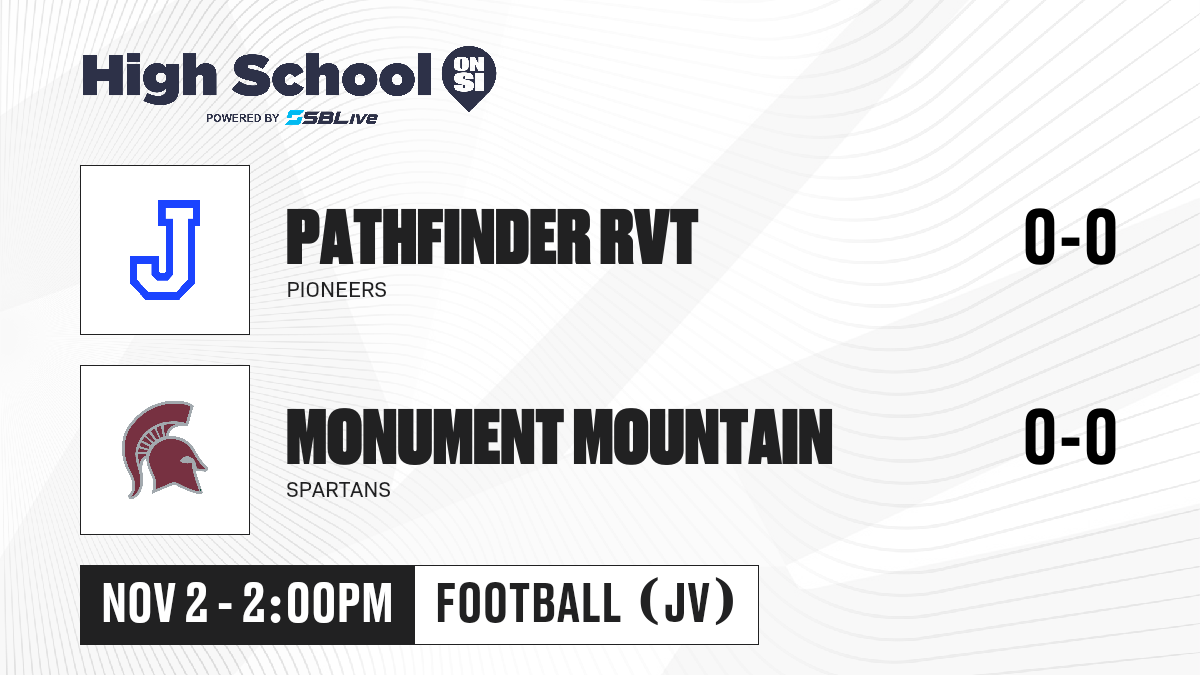 High School ON SI
POWERED BY SBLive

J

PATHFINDER RVT
PIONEERS
0-0

MONUMENT MOUNTAIN
SPARTANS
0-0

NOV 2 - 2:00PM
FOOTBALL (JV)